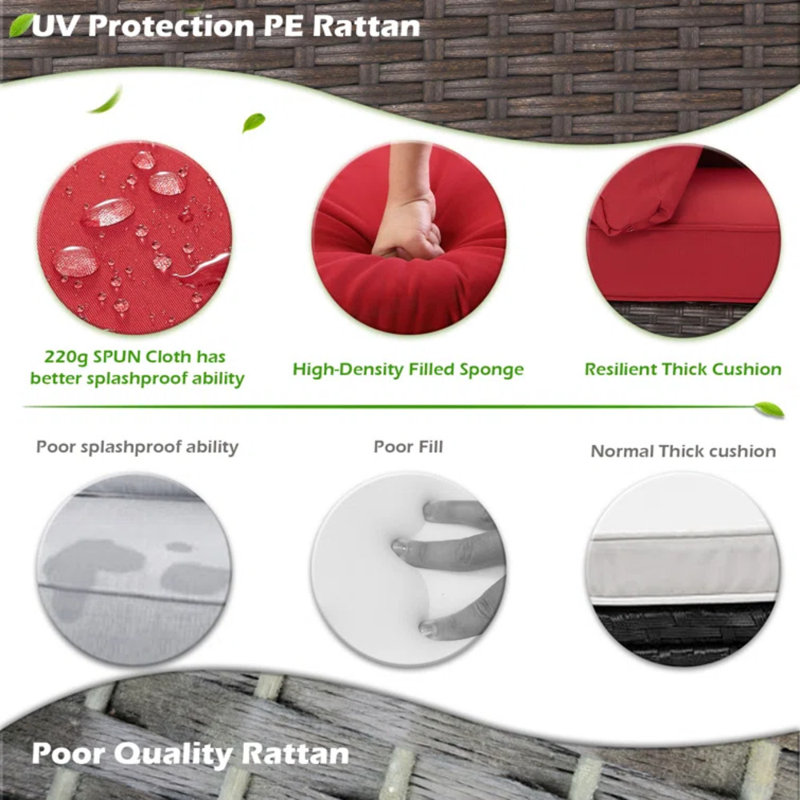 UV Protection PE Rattan

220g SPUN Cloth has better splashproof ability

High-Density Filled Sponge

Resilient Thick Cushion

Poor splashproof ability

Poor Fill

Normal Thick cushion

Poor Quality Rattan